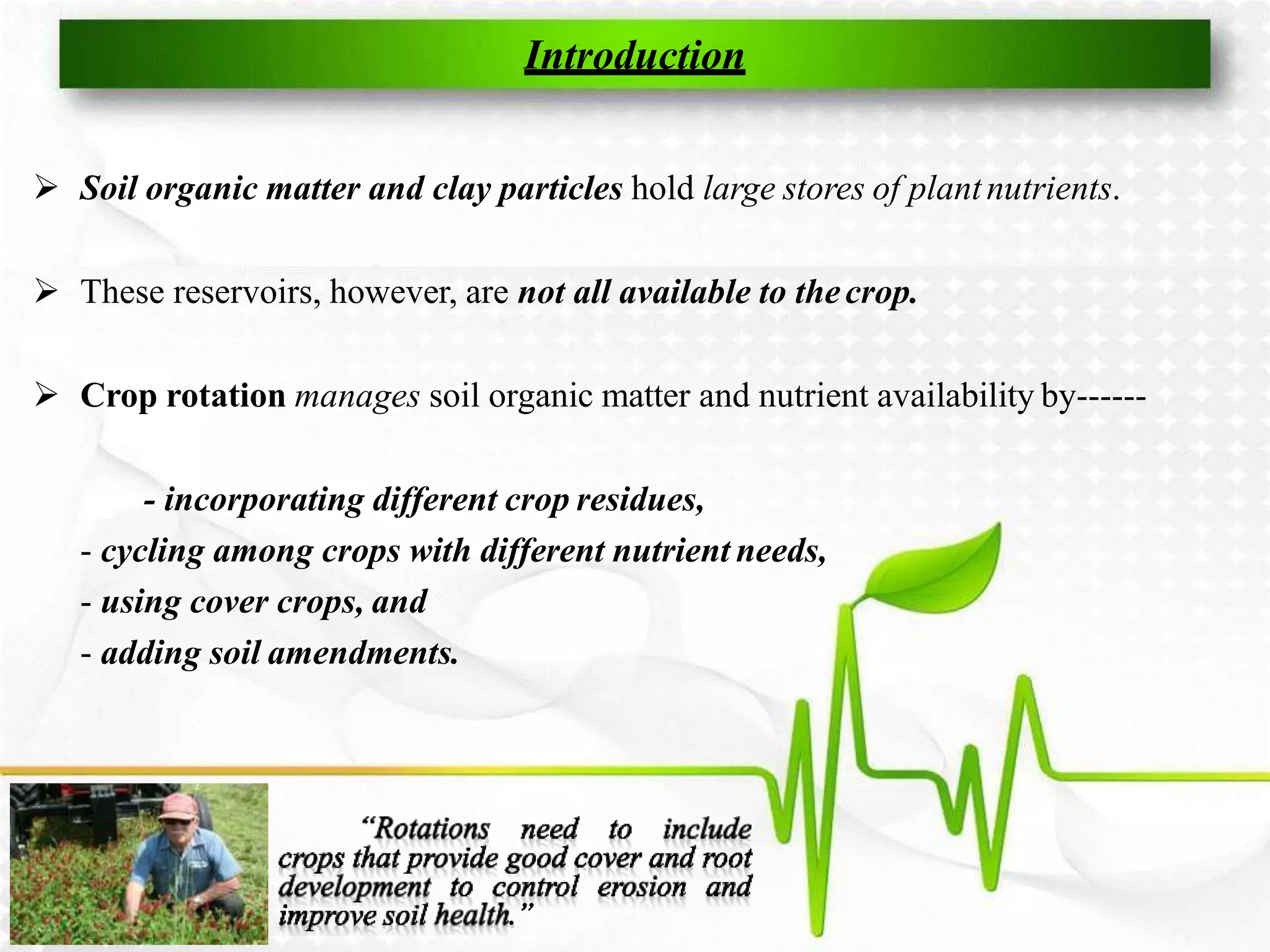 Introduction

➢ Soil organic matter and clay particles hold large stores of plant nutrients.

➢ These reservoirs, however, are not all available to the crop.

➢ Crop rotation manages soil organic matter and nutrient availability by------

- incorporating different crop residues,
- cycling among crops with different nutrient needs,
- using cover crops, and
- adding soil amendments.

"Rotations need to include crops that provide good cover and root development to control erosion and improve soil health."